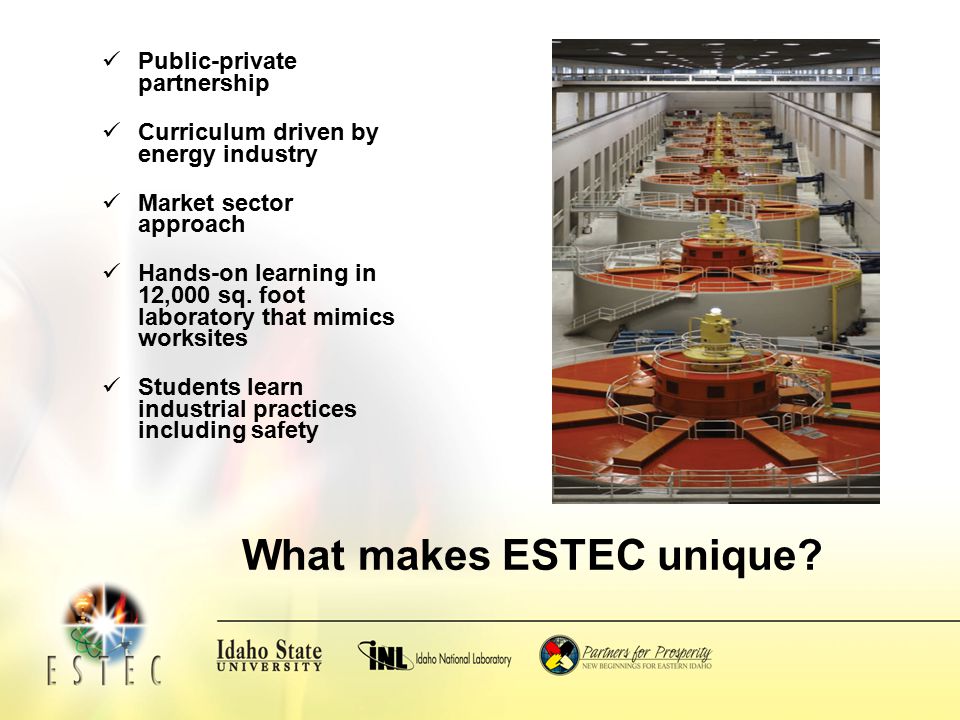 ✓ Public-private partnership

✓ Curriculum driven by energy industry

✓ Market sector approach

✓ Hands-on learning in 12,000 sq. foot laboratory that mimics worksites

✓ Students learn industrial practices including safety

What makes ESTEC unique?

ESTEC

Idaho State UNIVERSITY

INL Idaho National Laboratory

Partners for Prosperity NEW BEGINNINGS FOR EASTERN IDAHO